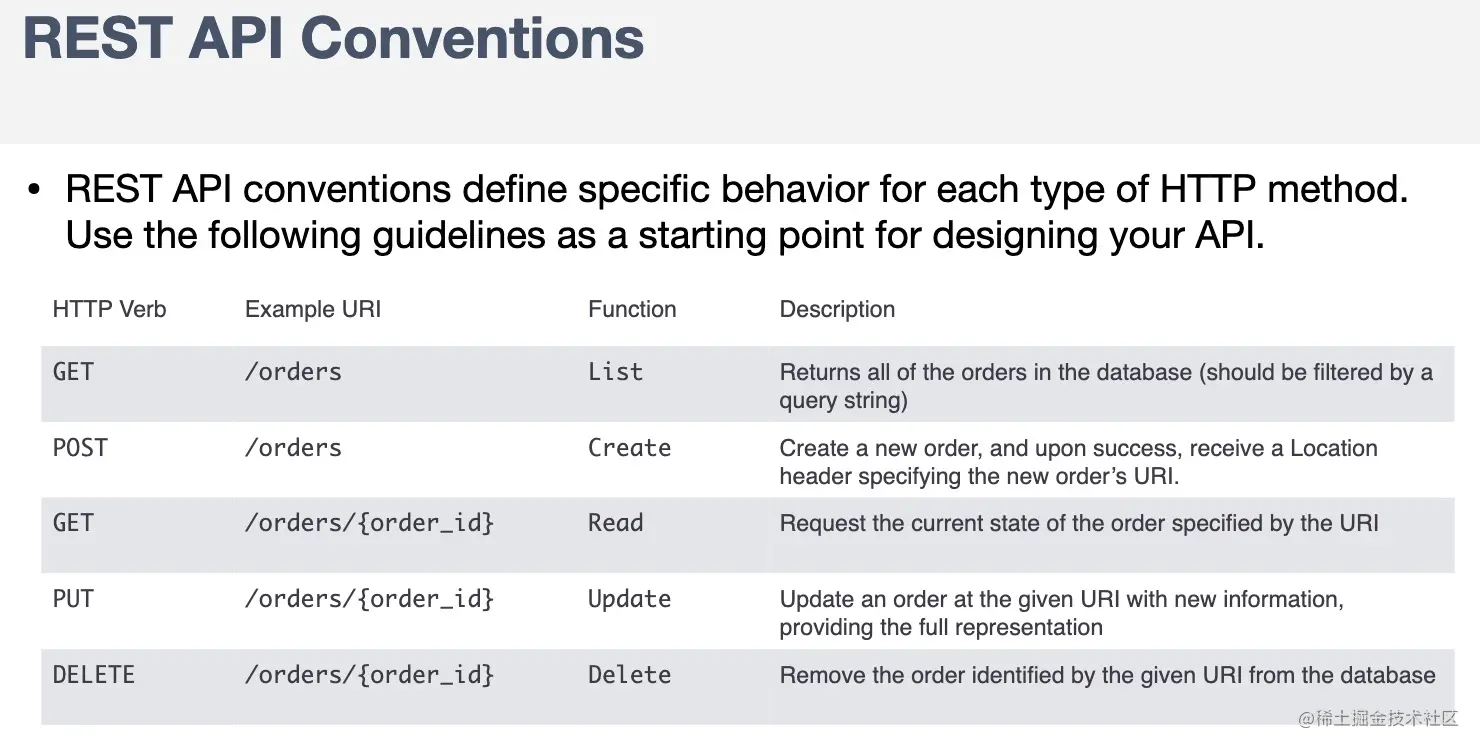 REST API Conventions

• REST API conventions define specific behavior for each type of HTTP method. Use the following guidelines as a starting point for designing your API.

| HTTP Verb | Example URI | Function | Description |
|---|---|---|---|
| GET | /orders | List | Returns all of the orders in the database (should be filtered by a query string) |
| POST | /orders | Create | Create a new order, and upon success, receive a Location header specifying the new order's URI. |
| GET | /orders/{order_id} | Read | Request the current state of the order specified by the URI |
| PUT | /orders/{order_id} | Update | Update an order at the given URI with new information, providing the full representation |
| DELETE | /orders/{order_id} | Delete | Remove the order identified by the given URI from the database |

@稀土掘金技术社区